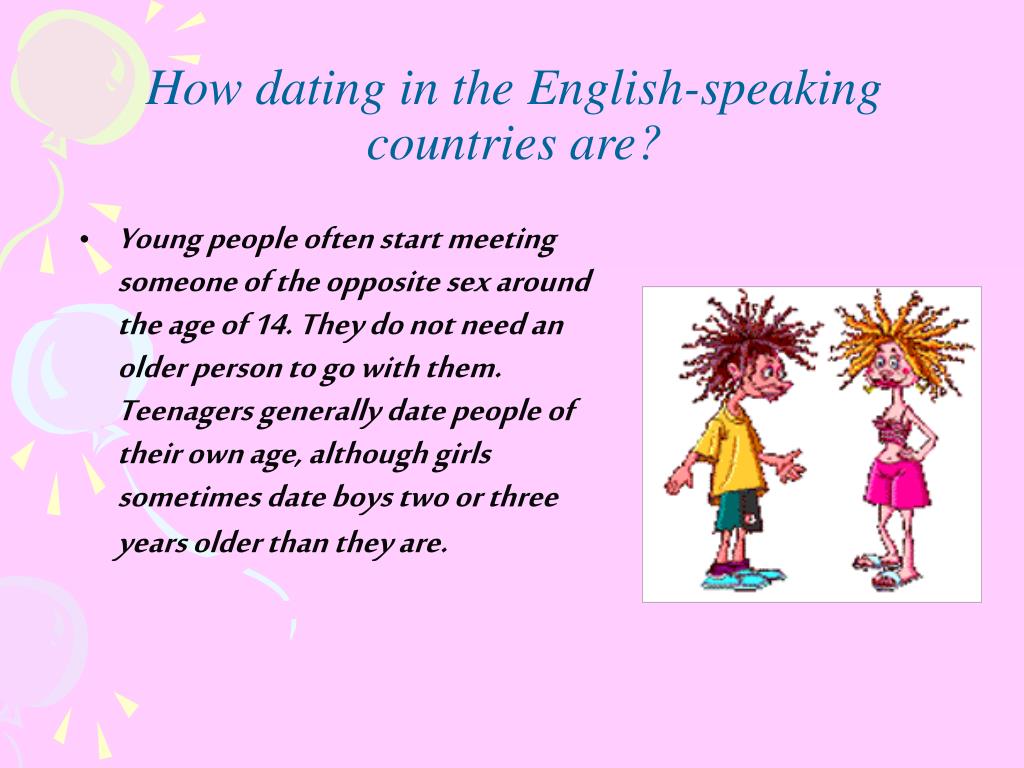 How dating in the English-speaking countries are?

• Young people often start meeting someone of the opposite sex around the age of 14. They do not need an older person to go with them. Teenagers generally date people of their own age, although girls sometimes date boys two or three years older than they are.